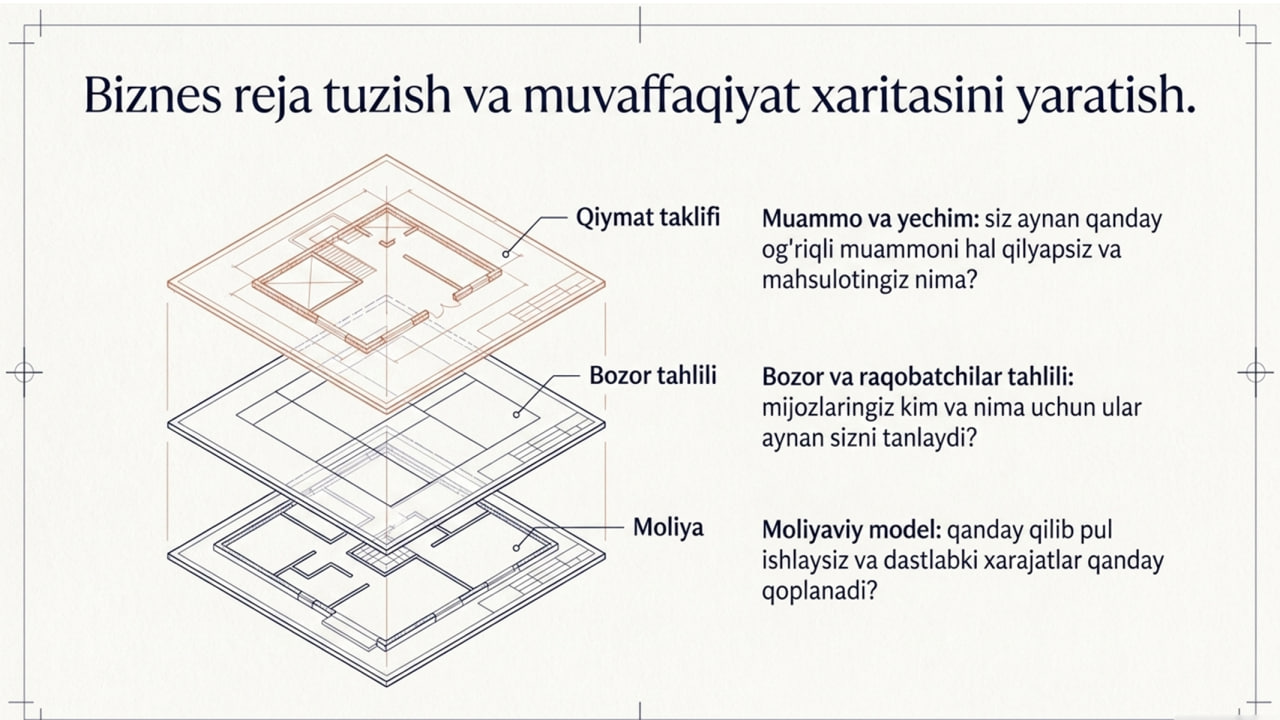 Biznes reja tuzish va muvaffaqiyat xaritasini yaratish.

Qiymat taklifi

Muammo va yechim: siz aynan qanday og'riqli muammoni hal qilyapsiz va mahsulotingiz nima?

Bozor tahlili

Bozor va raqobatchilar tahlili: mijozlaringiz kim va nima uchun ular aynan sizni tanlaydi?

Moliya

Moliyaviy model: qanday qilib pul ishlaysiz va dastlabki xarajatlar qanday qoplanadi?